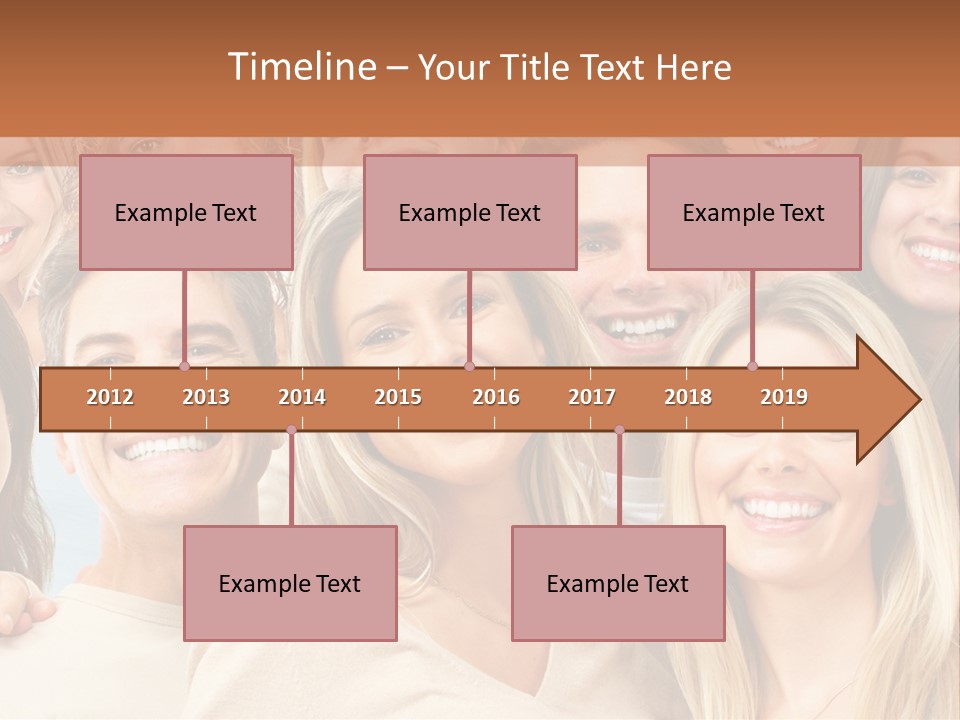 Timeline – Your Title Text Here

Example Text

Example Text

Example Text

2012 2013 2014 2015 2016 2017 2018 2019

Example Text

Example Text